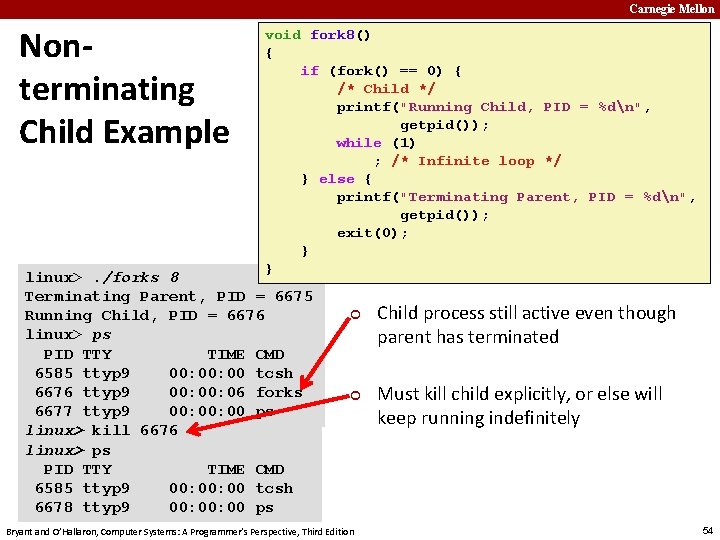 Carnegie Mellon

Non-terminating Child Example

void fork8()
{
    if (fork() == 0) {
        /* Child */
        printf("Running Child, PID = %d\n",
               getpid());
        while (1)
            ; /* Infinite loop */
    } else {
        printf("Terminating Parent, PID = %d\n",
               getpid());
        exit(0);
    }
}

linux> ./forks 8
Terminating Parent, PID = 6675
Running Child, PID = 6676
linux> ps
  PID TTY          TIME CMD
 6585 ttyp9    00:00:00 tcsh
 6676 ttyp9    00:00:06 forks
 6677 ttyp9    00:00:00 ps
linux> kill 6676
linux> ps
  PID TTY          TIME CMD
 6585 ttyp9    00:00:00 tcsh
 6678 ttyp9    00:00:00 ps

Child process still active even though parent has terminated

Must kill child explicitly, or else will keep running indefinitely

Bryant and O'Hallaron, Computer Systems: A Programmer's Perspective, Third Edition

54